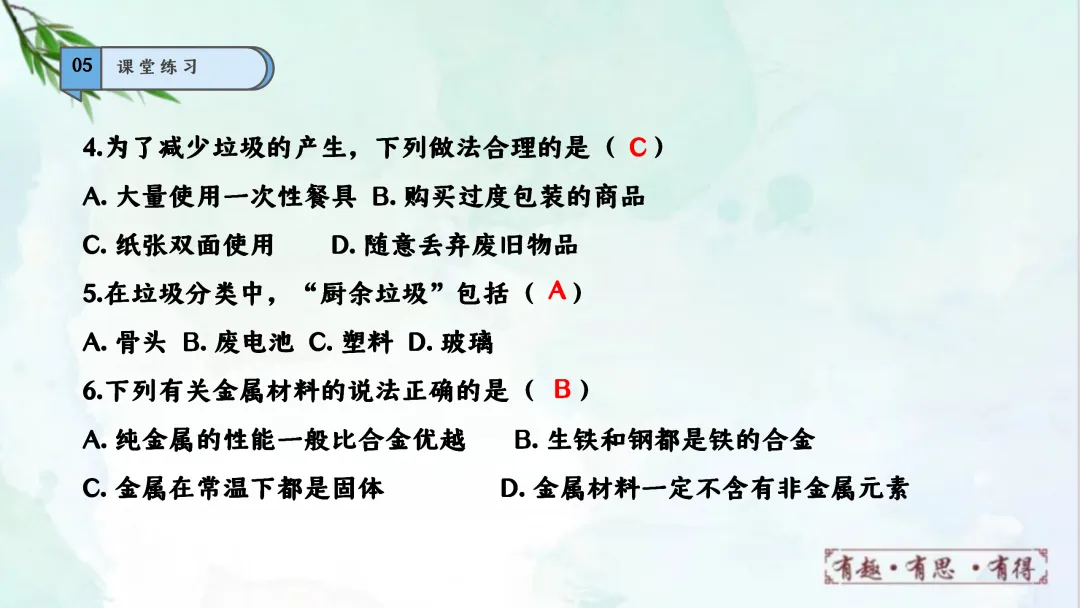 05 课堂练习

4.为了减少垃圾的产生，下列做法合理的是（ C ）

A. 大量使用一次性餐具 B. 购买过度包装的商品

C. 纸张双面使用 D. 随意丢弃废旧物品

5.在垃圾分类中，“厨余垃圾”包括（ A ）

A. 骨头 B. 废电池 C. 塑料 D. 玻璃

6.下列有关金属材料的说法正确的是（ B ）

A. 纯金属的性能一般比合金优越 B. 生铁和钢都是铁的合金

C. 金属在常温下都是固体 D. 金属材料一定不含有非金属元素

有趣·有思·有得